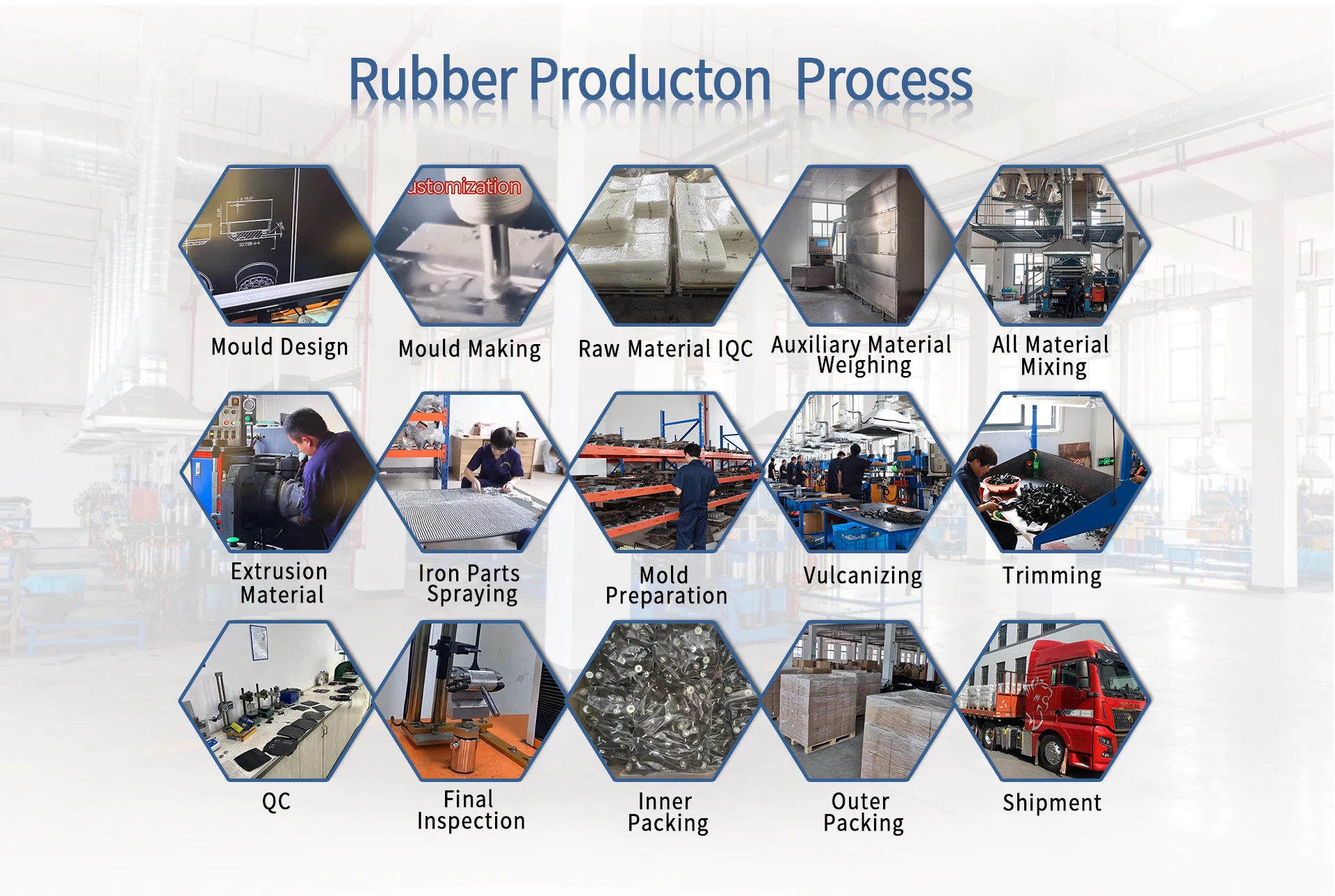 Rubber Producton Process

ustomization

Mould Design

Mould Making

Raw Material IQC

Auxiliary Material Weighing

All Material Mixing

Extrusion Material

Iron Parts Spraying

Mold Preparation

Vulcanizing

Trimming

QC

Final Inspection

Inner Packing

Outer Packing

Shipment